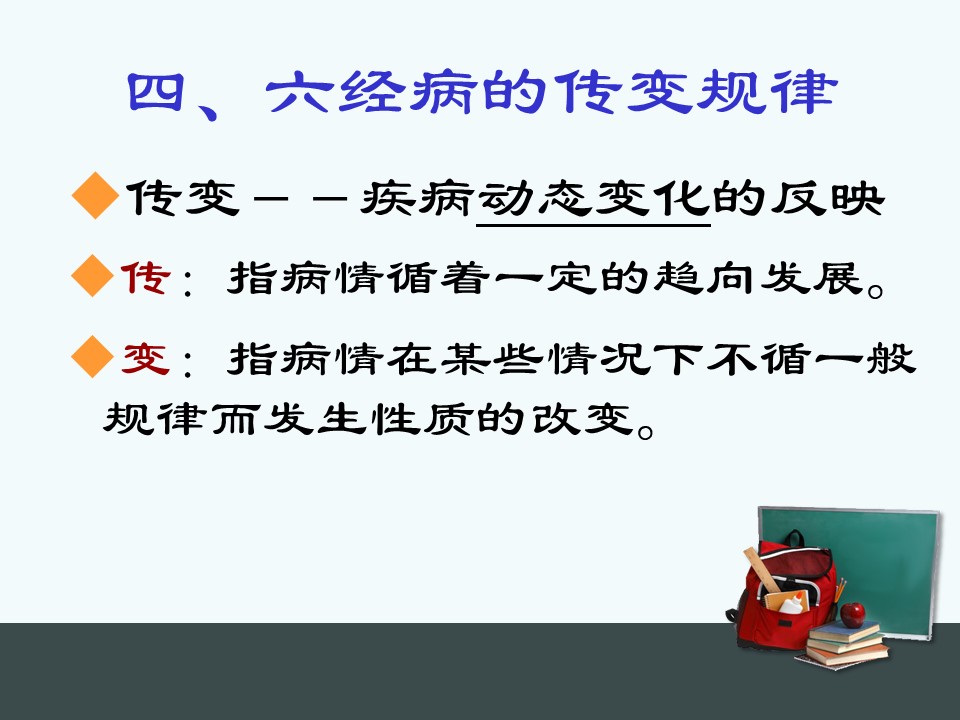 四、六经病的传变规律

◆传变－－疾病动态变化的反映

◆传：指病情循着一定的趋向发展。

◆变：指病情在某些情况下不循一般规律而发生性质的改变。